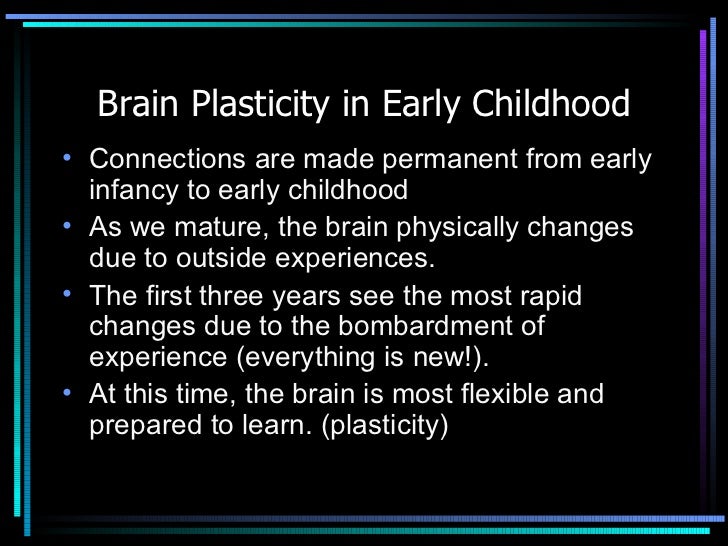 Brain Plasticity in Early Childhood

• Connections are made permanent from early infancy to early childhood
• As we mature, the brain physically changes due to outside experiences.
• The first three years see the most rapid changes due to the bombardment of experience (everything is new!).
• At this time, the brain is most flexible and prepared to learn. (plasticity)